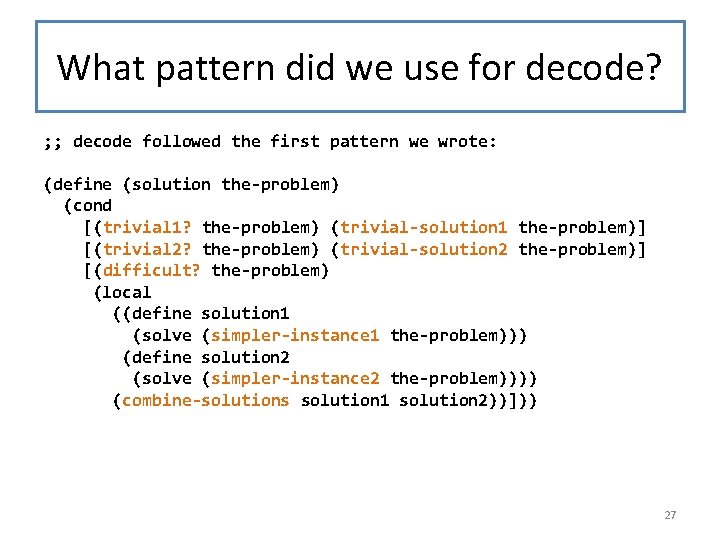 What pattern did we use for decode?

;; decode followed the first pattern we wrote:

(define (solution the-problem)
  (cond
    [(trivial1? the-problem) (trivial-solution1 the-problem)]
    [(trivial2? the-problem) (trivial-solution2 the-problem)]
    [(difficult? the-problem)
     (local
       ((define solution1
          (solve (simpler-instance1 the-problem)))
        (define solution2
          (solve (simpler-instance2 the-problem))))
       (combine-solutions solution1 solution2))]))

27